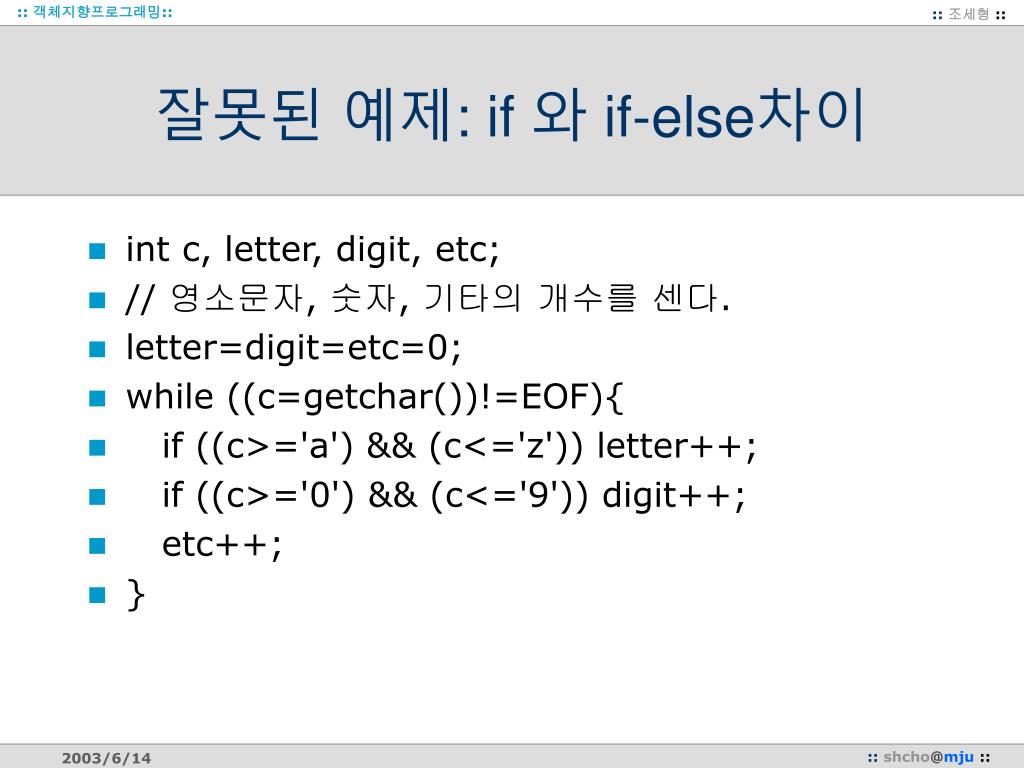 :: 객체지향프로그래밍::

:: 조세형 ::

잘못된 예제: if 와 if-else차이

- int c, letter, digit, etc;
- // 영소문자, 숫자, 기타의 개수를 센다.
- letter=digit=etc=0;
- while ((c=getchar())!=EOF){
- if ((c>='a') && (c<='z')) letter++;
- if ((c>='0') && (c<='9')) digit++;
- etc++;
- }

2003/6/14

:: shcho@mju ::